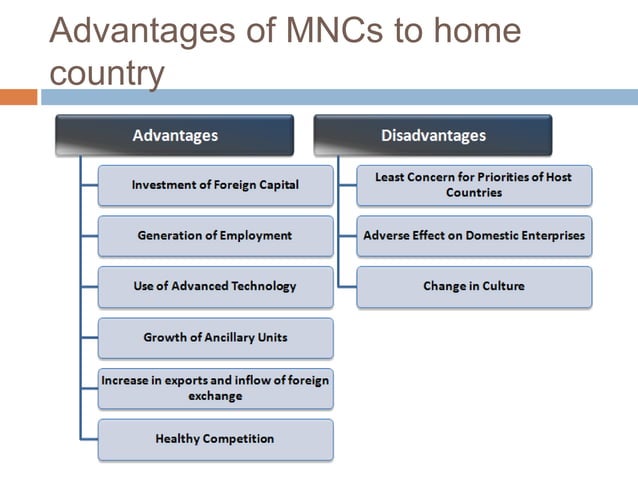 Advantages of MNCs to home country

Advantages

Investment of Foreign Capital

Generation of Employment

Use of Advanced Technology

Growth of Ancillary Units

Increase in exports and inflow of foreign exchange

Healthy Competition

Disadvantages

Least Concern for Priorities of Host Countries

Adverse Effect on Domestic Enterprises

Change in Culture